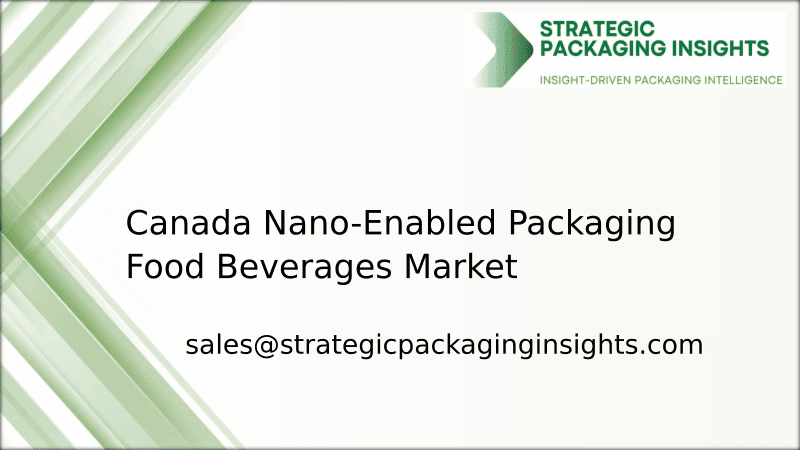 STRATEGIC PACKAGING INSIGHTS
INSIGHT-DRIVEN PACKAGING INTELLIGENCE

Canada Nano-Enabled Packaging Food Beverages Market

sales@strategicpackaginginsights.com